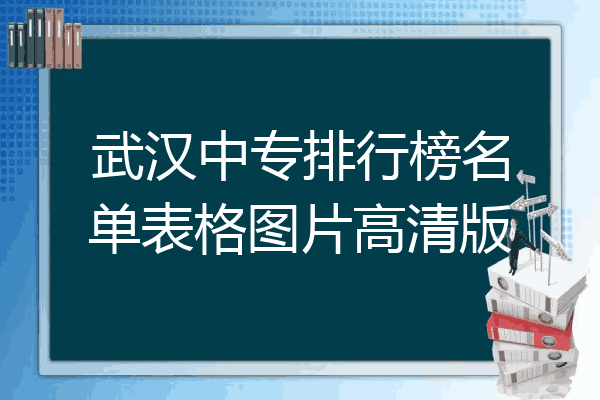 武汉中专排行榜名单表格图片高清版